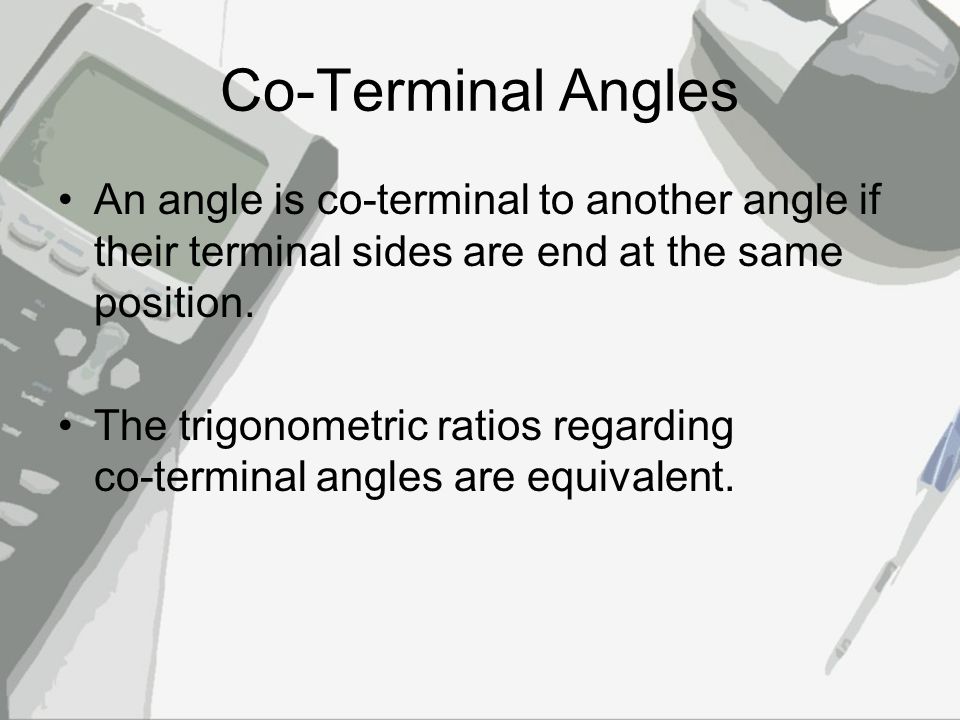 Co-Terminal Angles

• An angle is co-terminal to another angle if their terminal sides are end at the same position.

• The trigonometric ratios regarding co-terminal angles are equivalent.